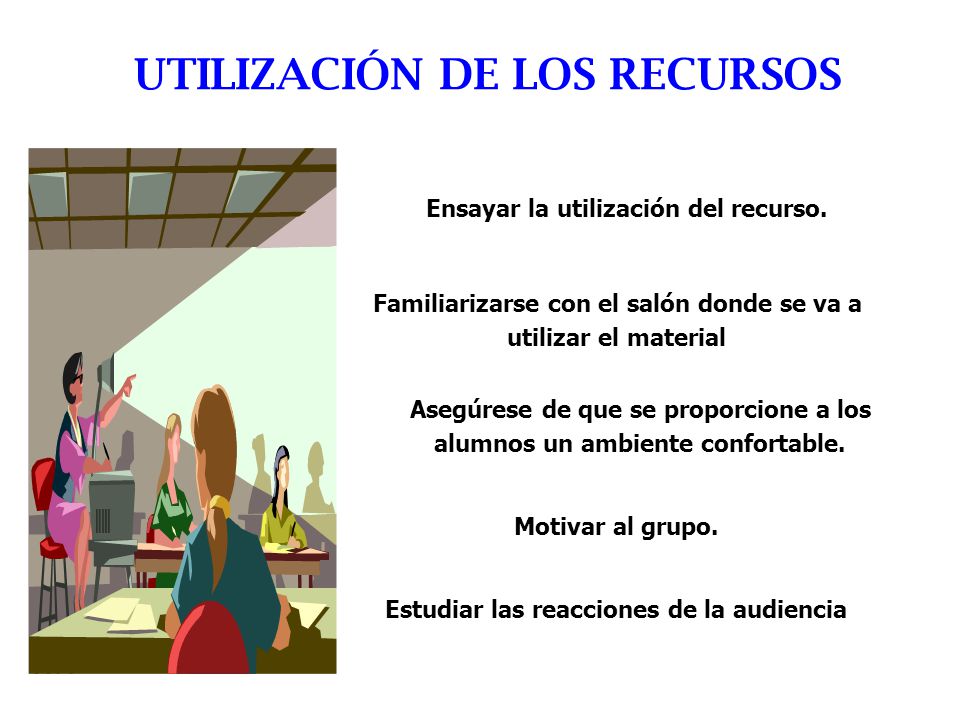 UTILIZACIÓN DE LOS RECURSOS

Ensayar la utilización del recurso.

Familiarizarse con el salón donde se va a utilizar el material

Asegúrese de que se proporcione a los alumnos un ambiente confortable.

Motivar al grupo.

Estudiar las reacciones de la audiencia